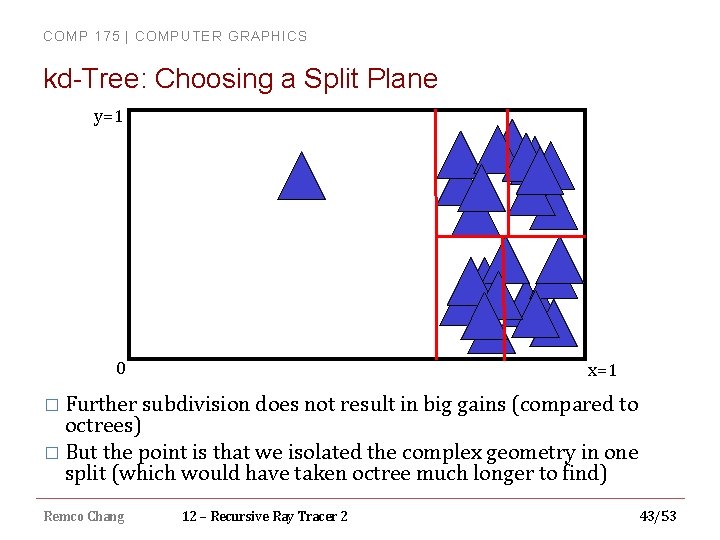 COMP 175 | COMPUTER GRAPHICS

kd-Tree: Choosing a Split Plane

y=1

0

x=1

□ Further subdivision does not result in big gains (compared to octrees)

□ But the point is that we isolated the complex geometry in one split (which would have taken octree much longer to find)

Remco Chang

12 – Recursive Ray Tracer 2

43/53